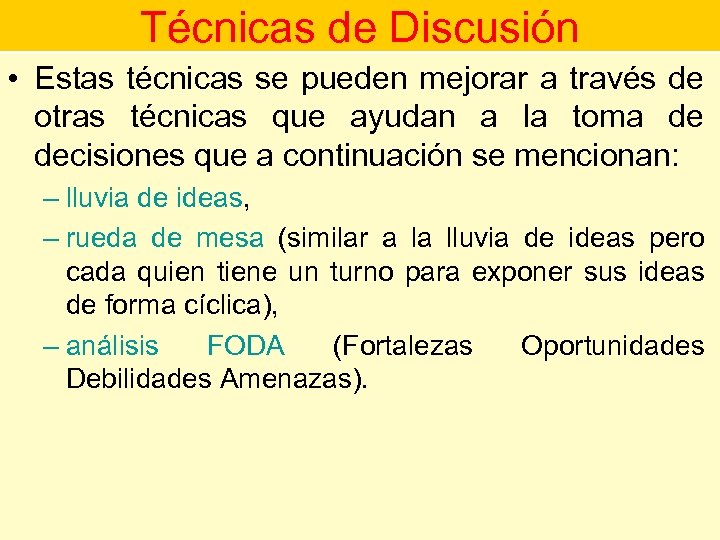 Técnicas de Discusión

• Estas técnicas se pueden mejorar a través de otras técnicas que ayudan a la toma de decisiones que a continuación se mencionan:

– lluvia de ideas,

– rueda de mesa (similar a la lluvia de ideas pero cada quien tiene un turno para exponer sus ideas de forma cíclica),

– análisis FODA (Fortalezas Oportunidades Debilidades Amenazas).